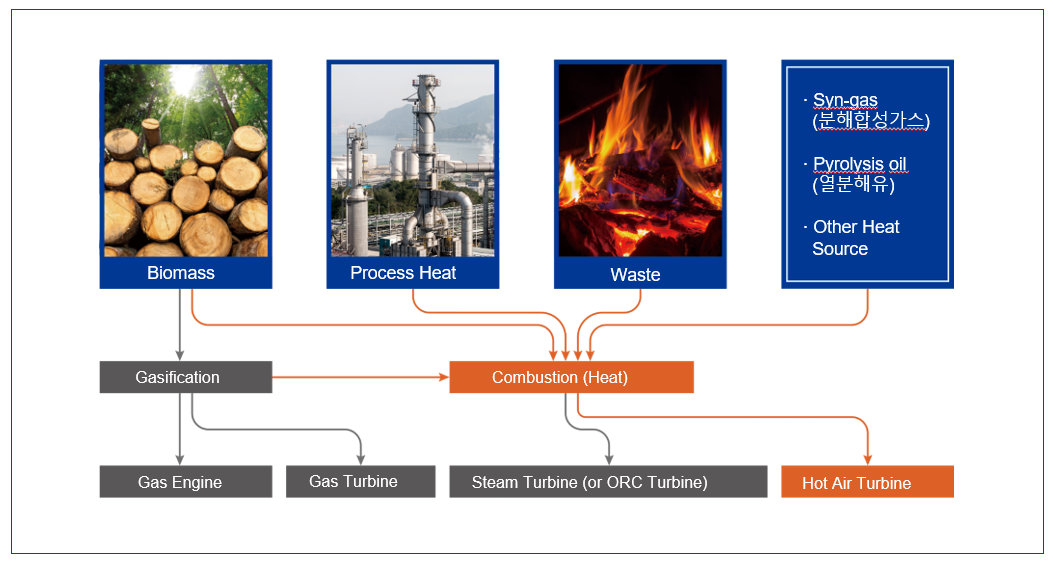 Biomass

Process Heat

Waste

· Syn-gas (분해합성가스)

· Pyrolysis oil (열분해유)

· Other Heat Source

Gasification

Combustion (Heat)

Gas Engine

Gas Turbine

Steam Turbine (or ORC Turbine)

Hot Air Turbine